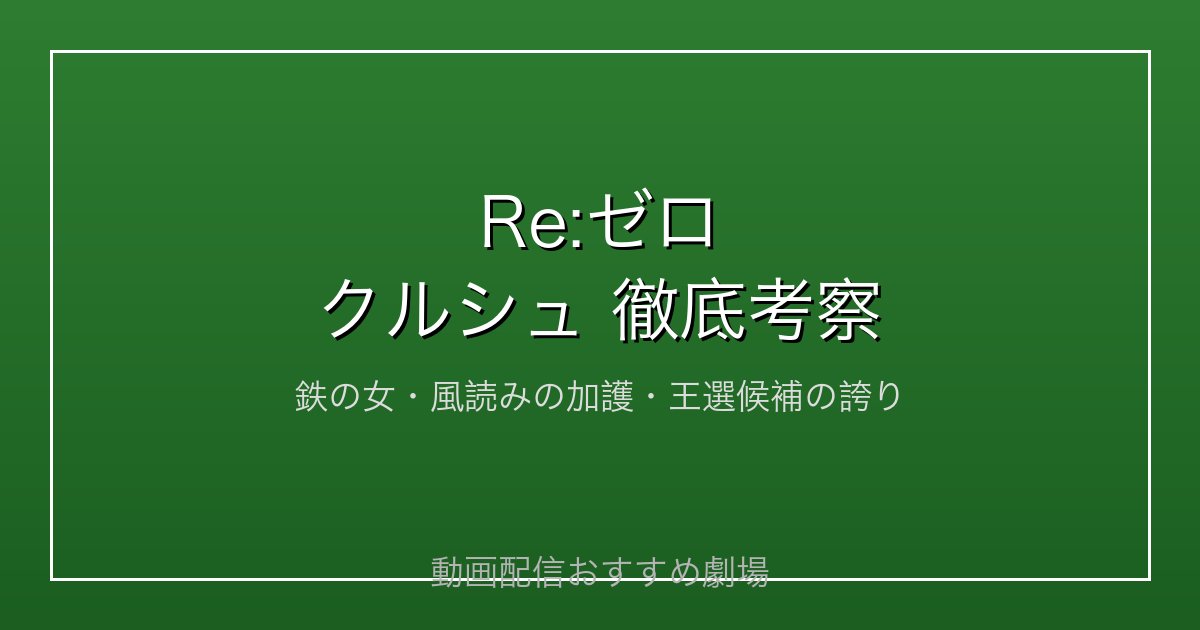 Re:ゼロ
クルシュ 徹底考察

鉄の女・風読みの加護・王選候補の誇り

動画配信おすすめ劇場